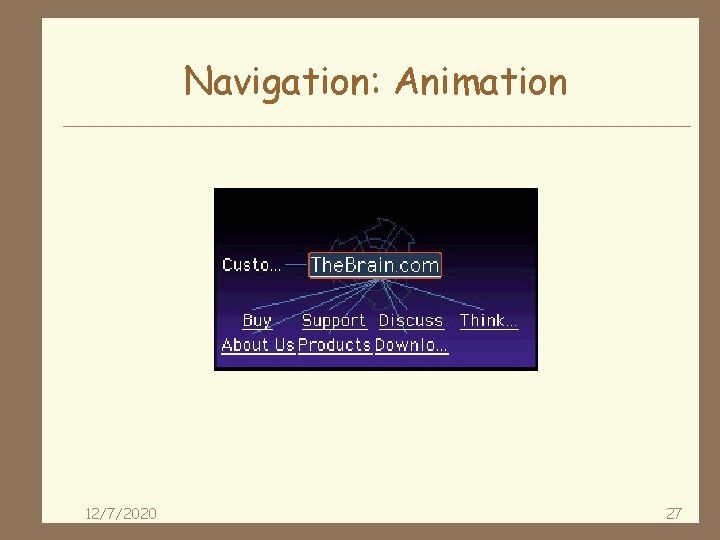 Navigation: Animation

Custo...
TheBrain.com
Buy
Support
Discuss
Think...
About Us
Products
Downlo...

12/7/2020

27